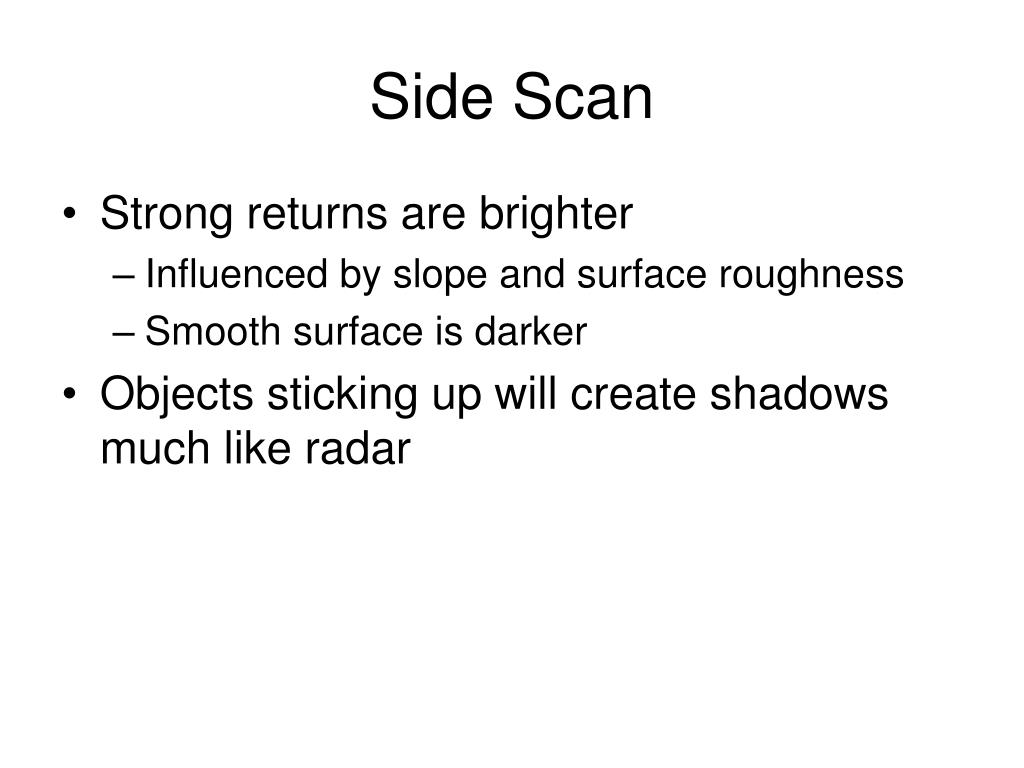 Side Scan

• Strong returns are brighter
– Influenced by slope and surface roughness
– Smooth surface is darker
• Objects sticking up will create shadows much like radar